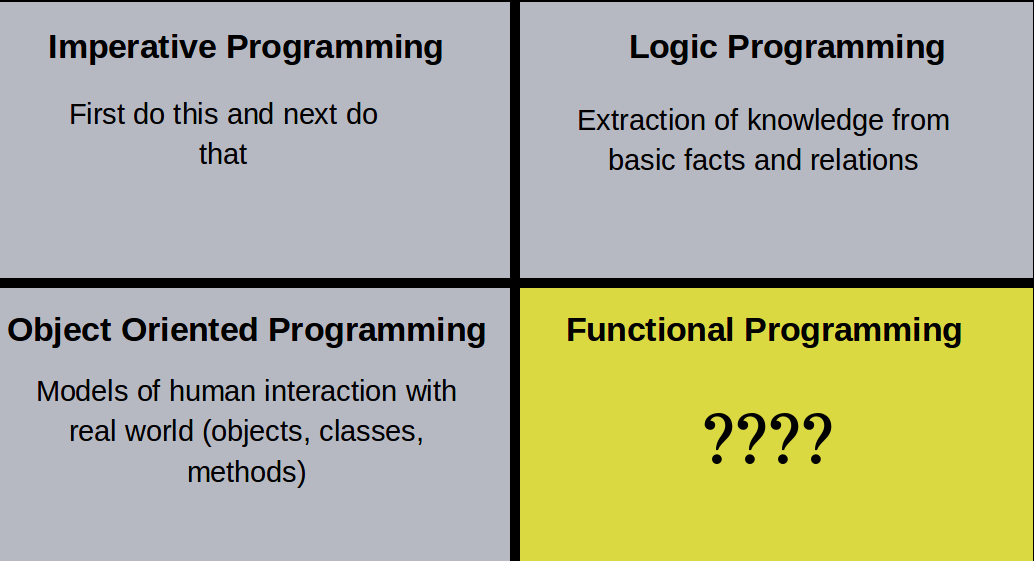 Imperative Programming

First do this and next do that

Logic Programming

Extraction of knowledge from basic facts and relations

Object Oriented Programming

Models of human interaction with real world (objects, classes, methods)

Functional Programming

????